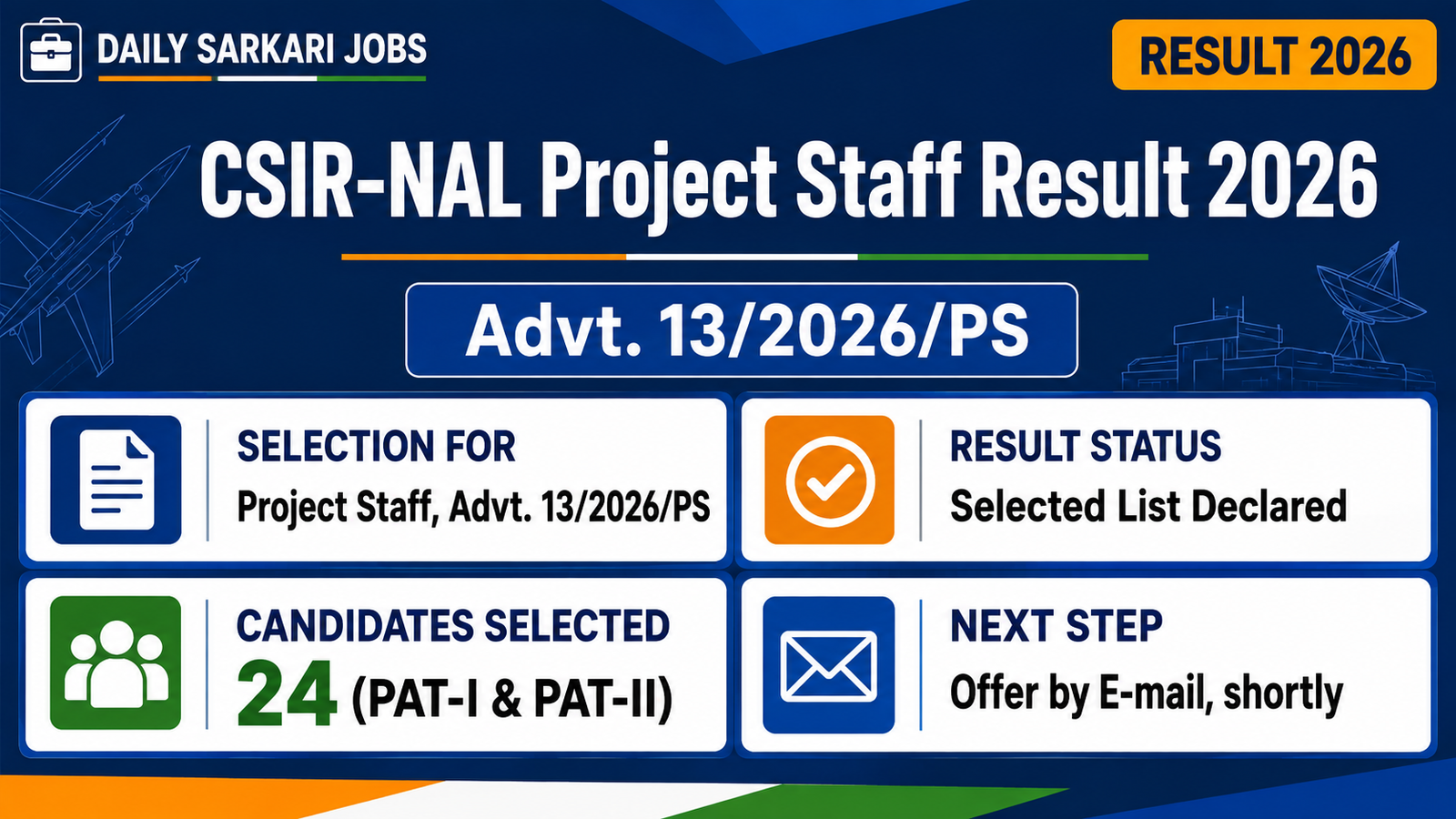 DAILY SARKARI JOBS

RESULT 2026

CSIR-NAL Project Staff Result 2026

Advt. 13/2026/PS

SELECTION FOR
Project Staff, Advt. 13/2026/PS

RESULT STATUS
Selected List Declared

CANDIDATES SELECTED
24 (PAT-I & PAT-II)

NEXT STEP
Offer by E-mail, shortly